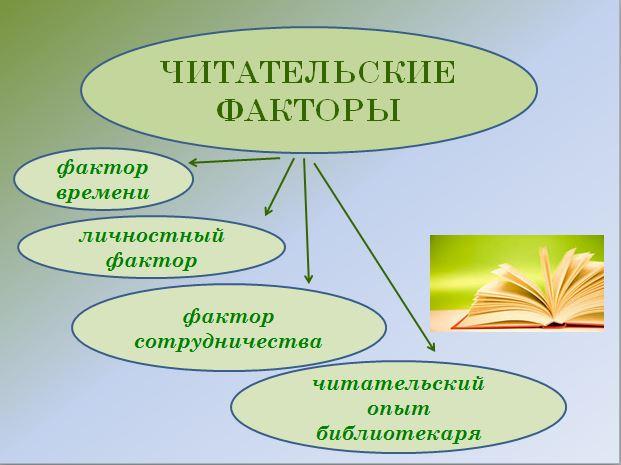 ЧИТАТЕЛЬСКИЕ ФАКТОРЫ

фактор времени

личностный фактор

фактор сотрудничества

читательский опыт библиотекаря